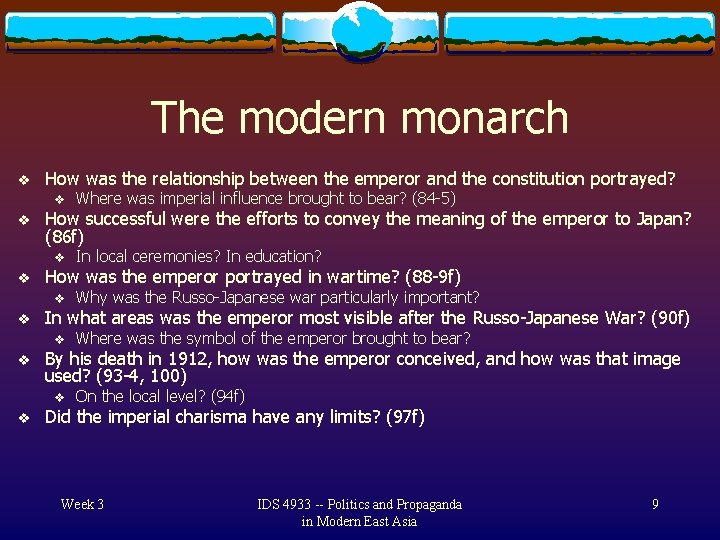 The modern monarch

❖ How was the relationship between the emperor and the constitution portrayed?
  ❖ Where was imperial influence brought to bear? (84-5)
❖ How successful were the efforts to convey the meaning of the emperor to Japan? (86f)
  ❖ In local ceremonies? In education?
❖ How was the emperor portrayed in wartime? (88-9f)
  ❖ Why was the Russo-Japanese war particularly important?
❖ In what areas was the emperor most visible after the Russo-Japanese War? (90f)
  ❖ Where was the symbol of the emperor brought to bear?
❖ By his death in 1912, how was the emperor conceived, and how was that image used? (93-4, 100)
  ❖ On the local level? (94f)
❖ Did the imperial charisma have any limits? (97f)

Week 3

IDS 4933 -- Politics and Propaganda in Modern East Asia

9